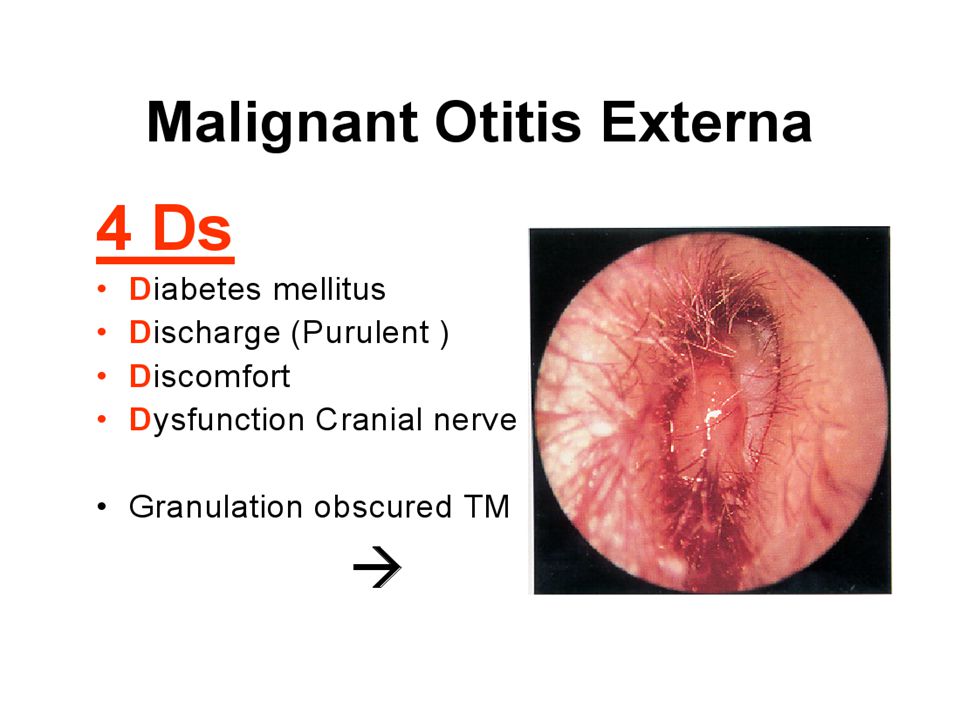 Malignant Otitis Externa

4 Ds

• Diabetes mellitus
• Discharge (Purulent )
• Discomfort
• Dysfunction Cranial nerve

• Granulation obscured TM

→